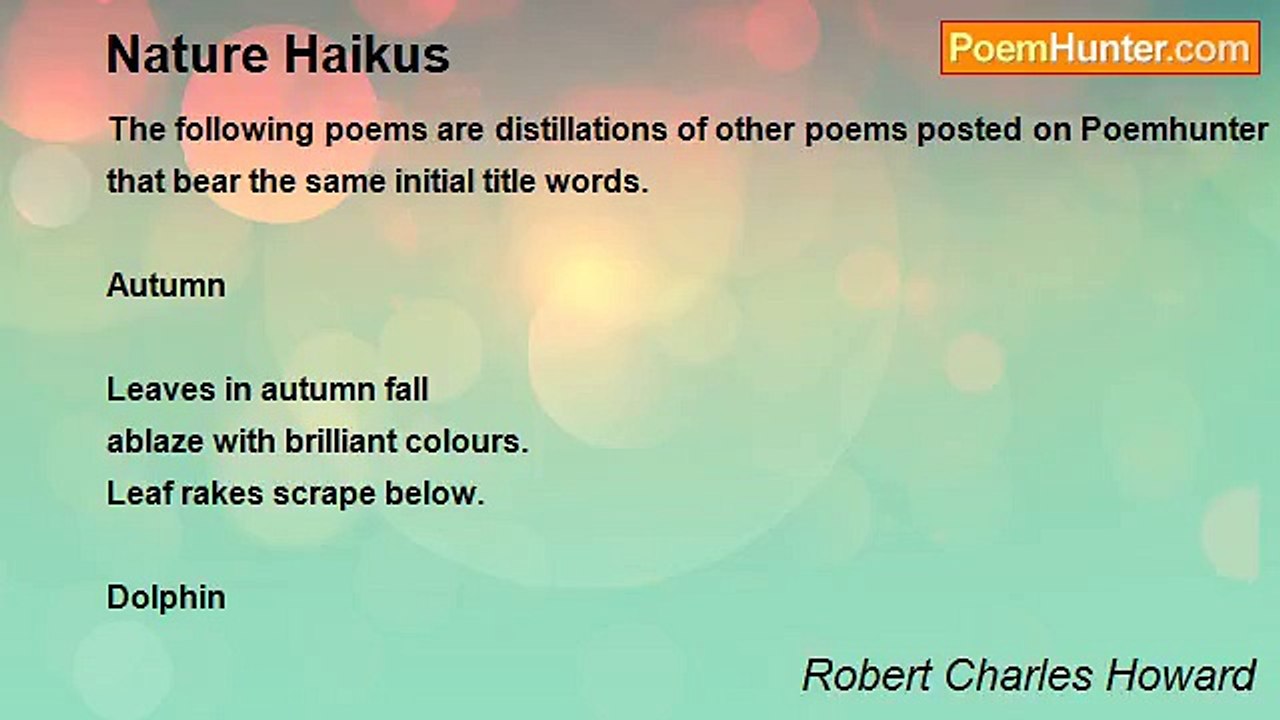 Nature Haikus

PoemHunter.com

The following poems are distillations of other poems posted on Poemhunter that bear the same initial title words.

Autumn

Leaves in autumn fall
ablaze with brilliant colours.
Leaf rakes scrape below.

Dolphin

Robert Charles Howard